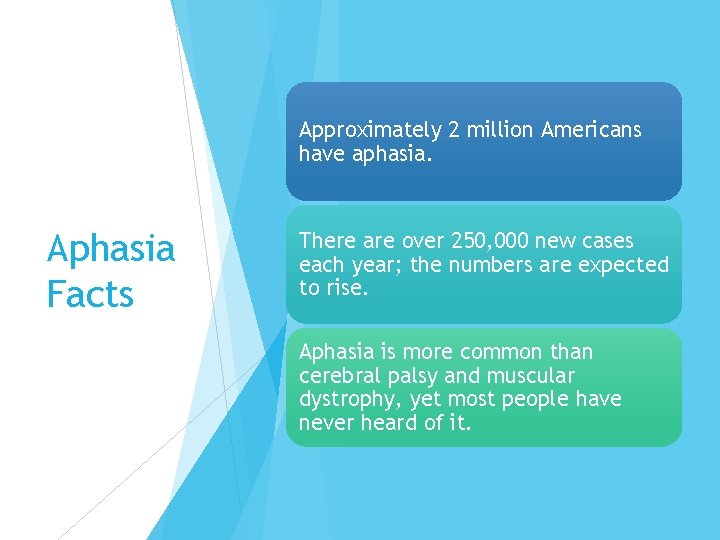 Aphasia Facts

Approximately 2 million Americans have aphasia.

There are over 250,000 new cases each year; the numbers are expected to rise.

Aphasia is more common than cerebral palsy and muscular dystrophy, yet most people have never heard of it.